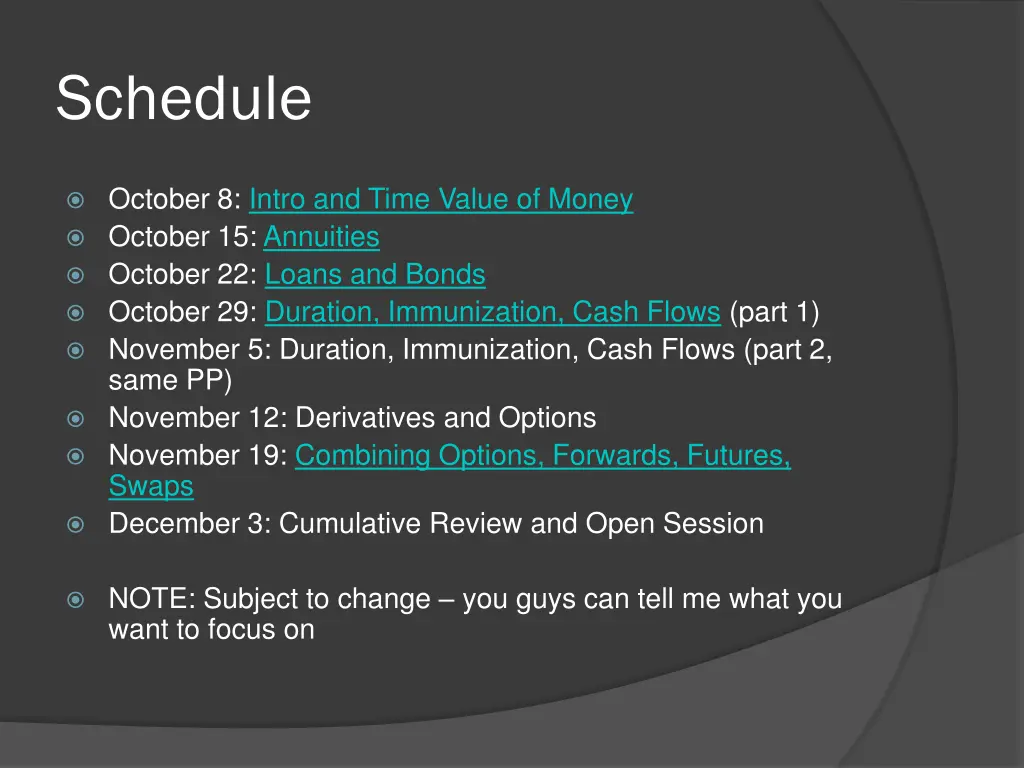 Schedule

October 8: Intro and Time Value of Money
October 15: Annuities
October 22: Loans and Bonds
October 29: Duration, Immunization, Cash Flows (part 1)
November 5: Duration, Immunization, Cash Flows (part 2, same PP)
November 12: Derivatives and Options
November 19: Combining Options, Forwards, Futures, Swaps
December 3: Cumulative Review and Open Session

NOTE: Subject to change – you guys can tell me what you want to focus on